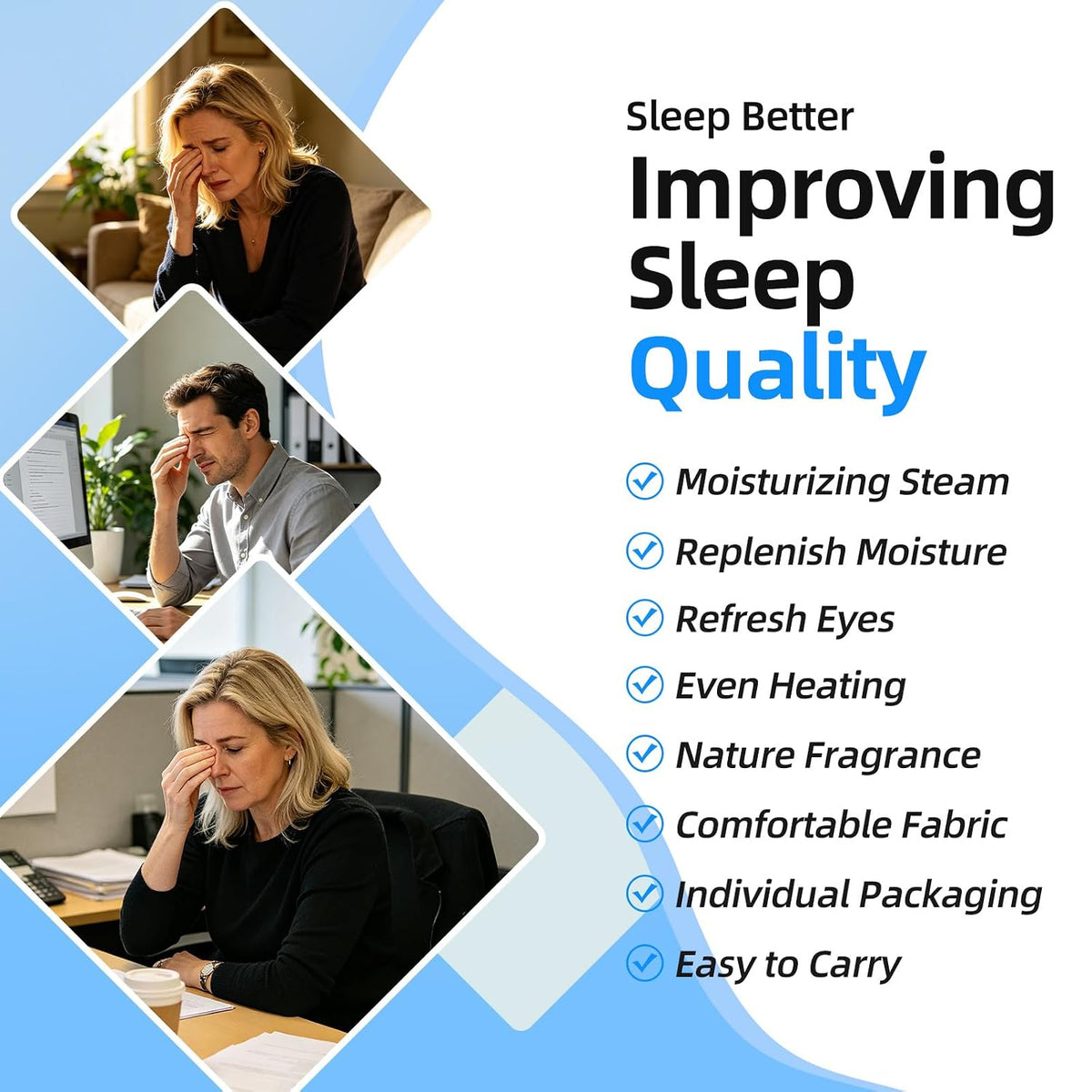 Sleep Better

Improving Sleep Quality

Moisturizing Steam

Replenish Moisture

Refresh Eyes

Even Heating

Nature Fragrance

Comfortable Fabric

Individual Packaging

Easy to Carry